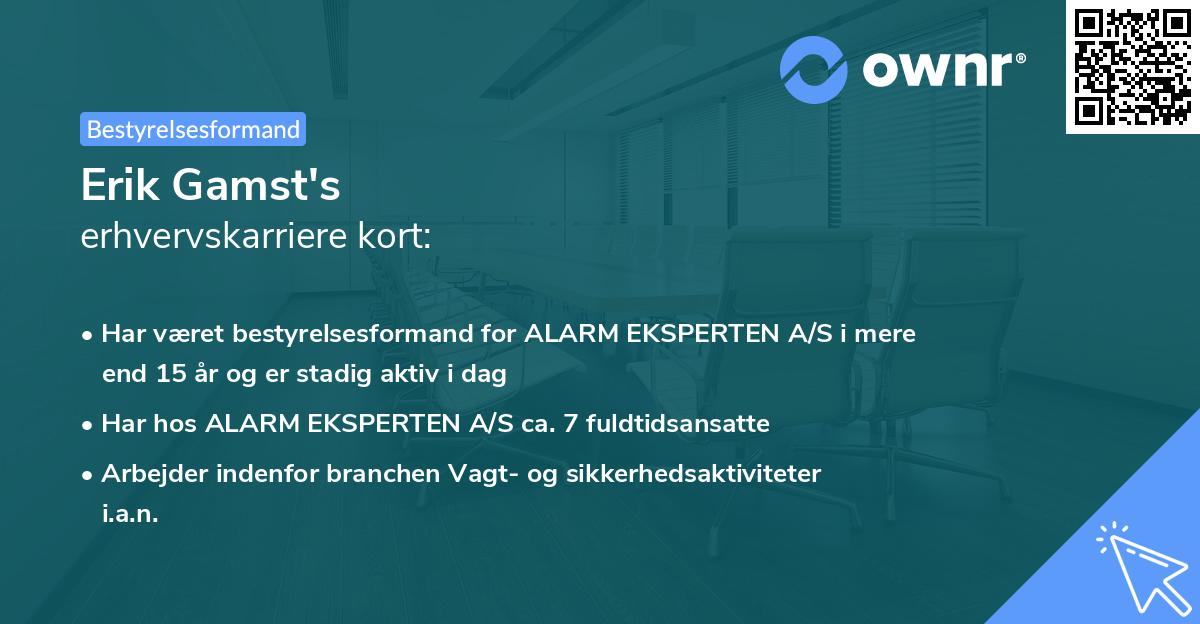 ownr®

Bestyrelsesformand

Erik Gamst's
erhvervskarriere kort:

• Har været bestyrelsesformand for ALARM EKSPERTEN A/S i mere end 15 år og er stadig aktiv i dag

• Har hos ALARM EKSPERTEN A/S ca. 7 fuldtidsansatte

• Arbejder indenfor branchen Vagt- og sikkerhedsaktiviteter i.a.n.